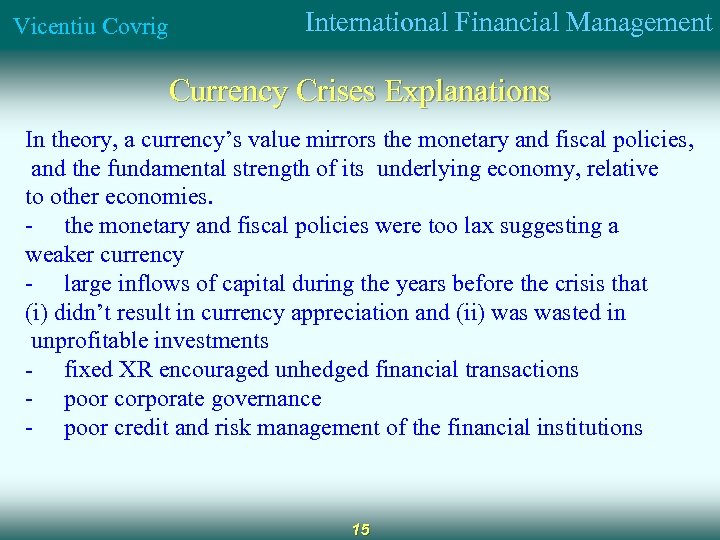 Vicentiu Covrig

International Financial Management

Currency Crises Explanations

In theory, a currency's value mirrors the monetary and fiscal policies, and the fundamental strength of its underlying economy, relative to other economies.

- the monetary and fiscal policies were too lax suggesting a weaker currency
- large inflows of capital during the years before the crisis that (i) didn't result in currency appreciation and (ii) was wasted in unprofitable investments
- fixed XR encouraged unhedged financial transactions
- poor corporate governance
- poor credit and risk management of the financial institutions

15